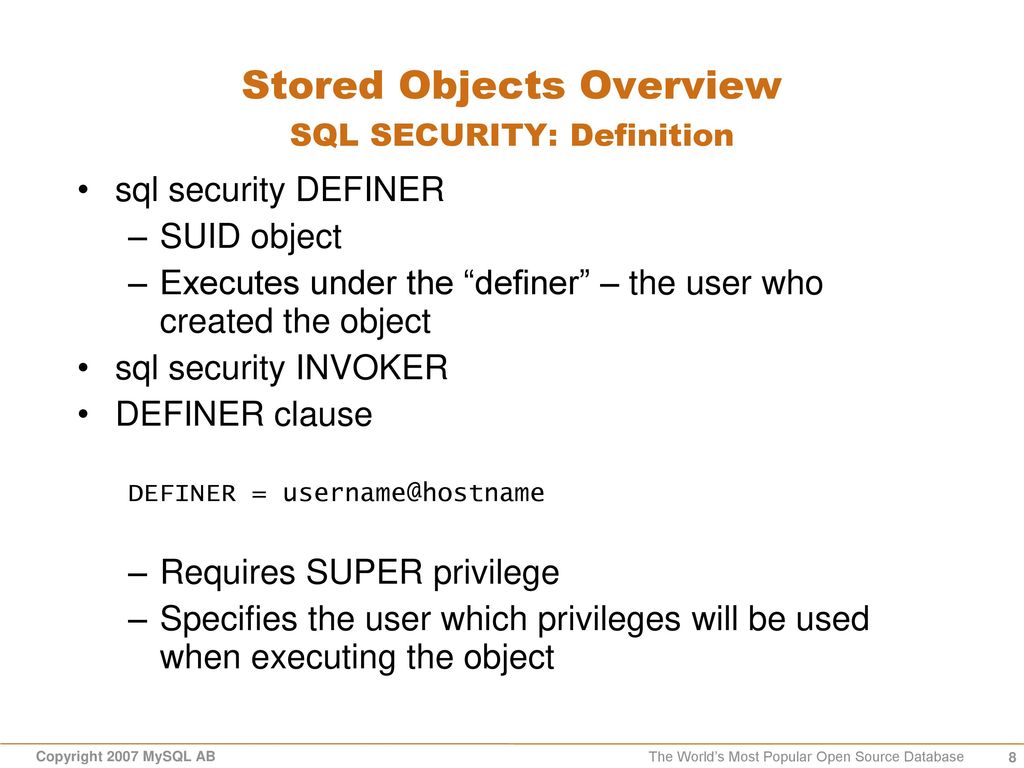 Stored Objects Overview
SQL SECURITY: Definition

• sql security DEFINER
– SUID object
– Executes under the “definer” – the user who created the object
• sql security INVOKER
• DEFINER clause

DEFINER = username@hostname

– Requires SUPER privilege
– Specifies the user which privileges will be used when executing the object

Copyright 2007 MySQL AB

The World’s Most Popular Open Source Database

8